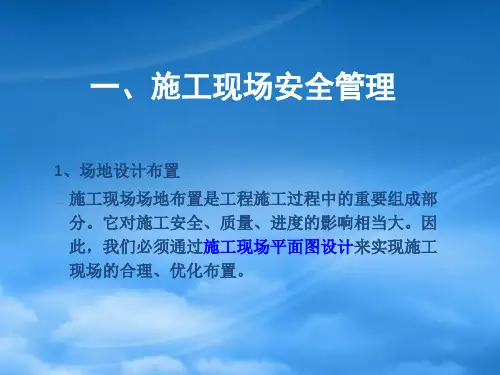 一、施工现场安全管理

1、场地设计布置

施工现场场地布置是工程施工过程中的重要组成部分。它对施工安全、质量、进度的影响相当大。因此，我们必须通过施工现场平面图设计来实现施工现场的合理、优化布置。